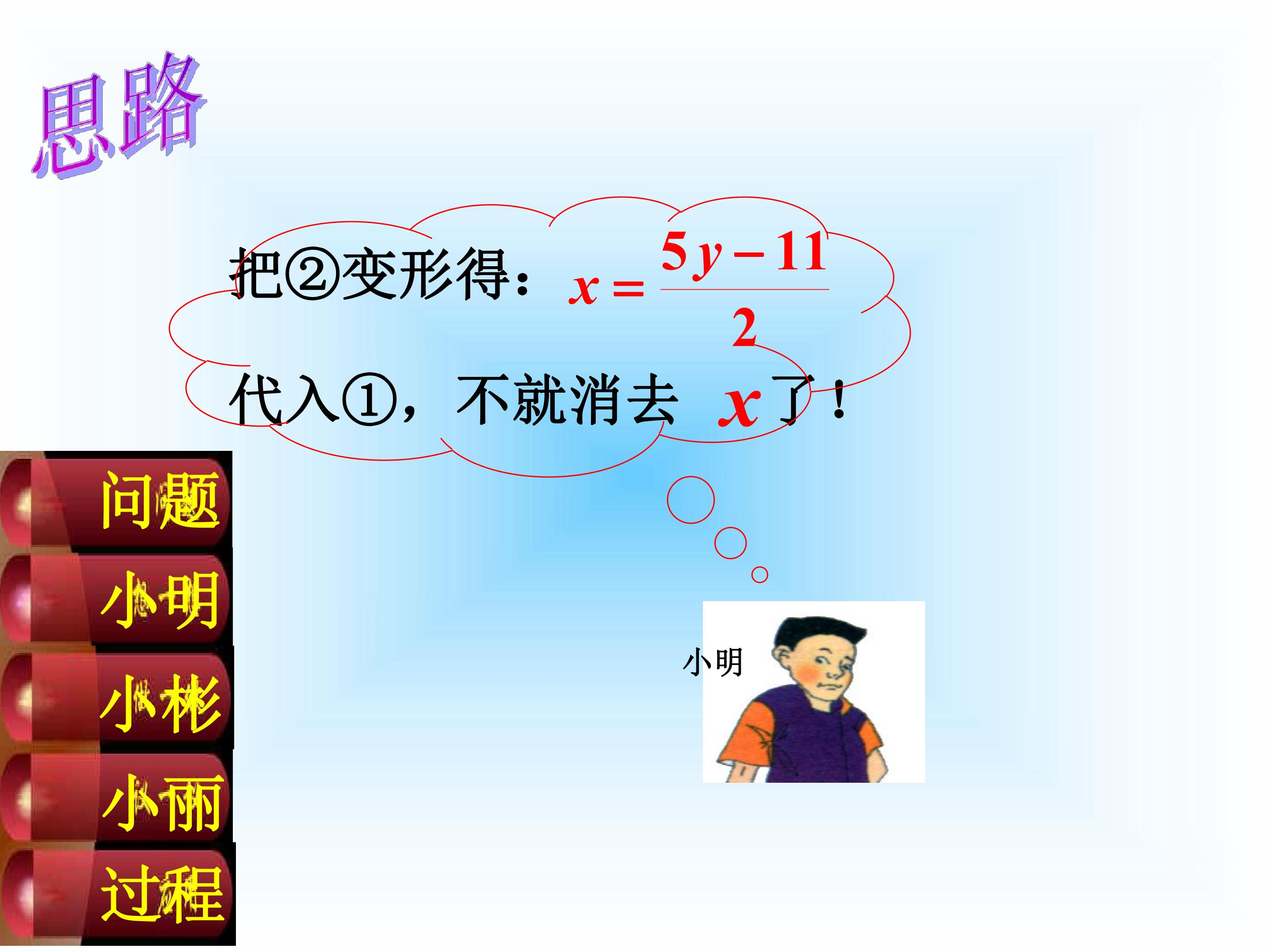 思路

把②变形得：$x=\frac{5y-11}{2}$

代入①，不就消去 $x$ 了！

问题

小明

小彬

小丽

过程

小明